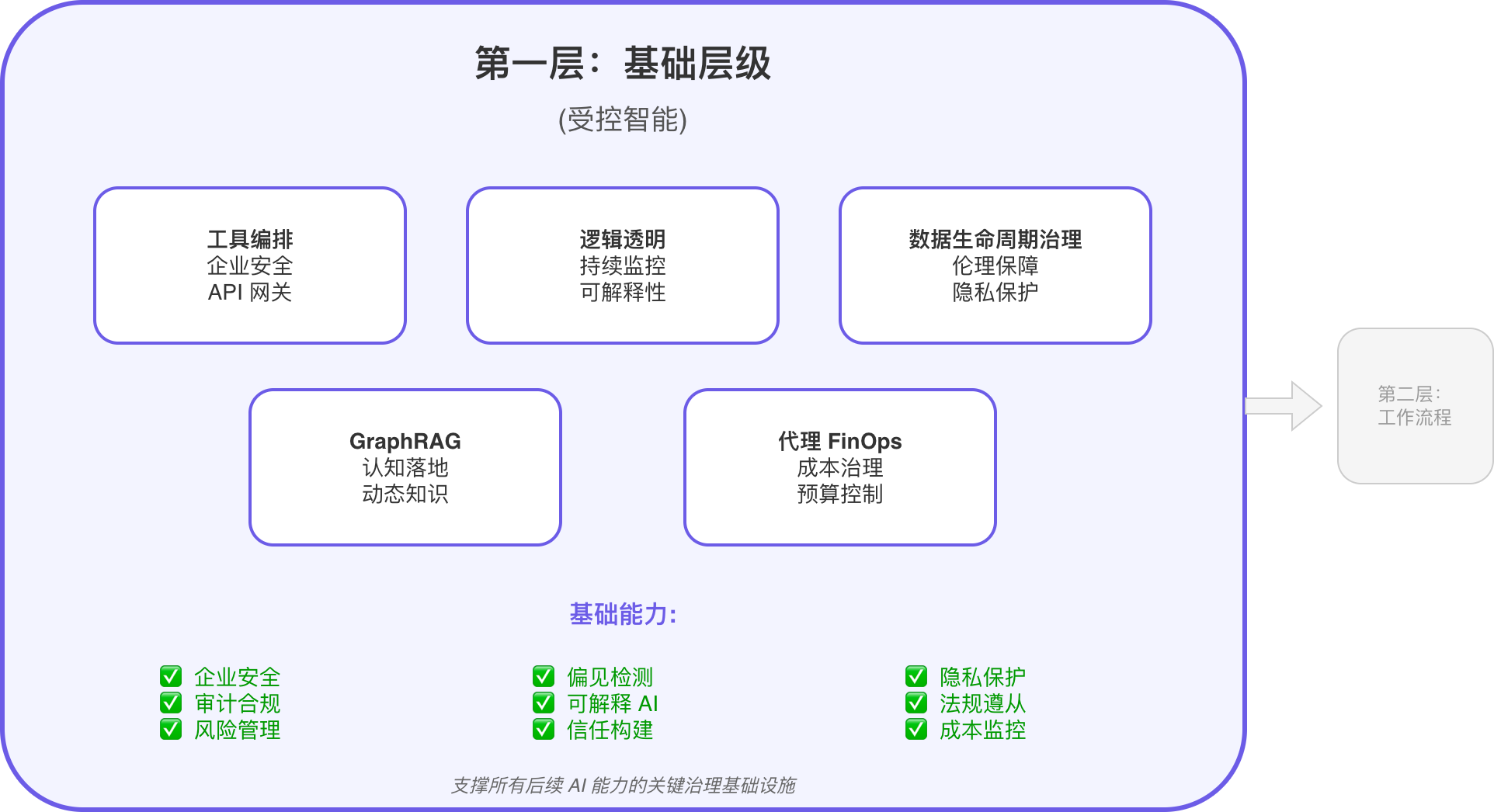 第一层：基础层级

(受控智能)

工具编排
企业安全
API 网关

逻辑透明
持续监控
可解释性

数据生命周期治理
伦理保障
隐私保护

GraphRAG
认知落地
动态知识

代理 FinOps
成本治理
预算控制

基础能力：

✅ 企业安全
✅ 审计合规
✅ 风险管理

✅ 偏见检测
✅ 可解释 AI
✅ 信任构建

✅ 隐私保护
✅ 法规遵从
✅ 成本监控

支撑所有后续 AI 能力的关键治理基础设施

第二层：
工作流程